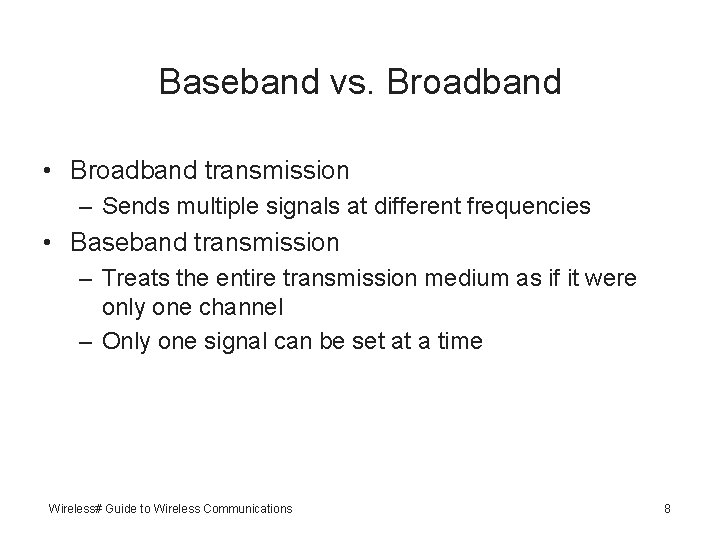 Baseband vs. Broadband

• Broadband transmission
– Sends multiple signals at different frequencies
• Baseband transmission
– Treats the entire transmission medium as if it were only one channel
– Only one signal can be set at a time

Wireless# Guide to Wireless Communications

8